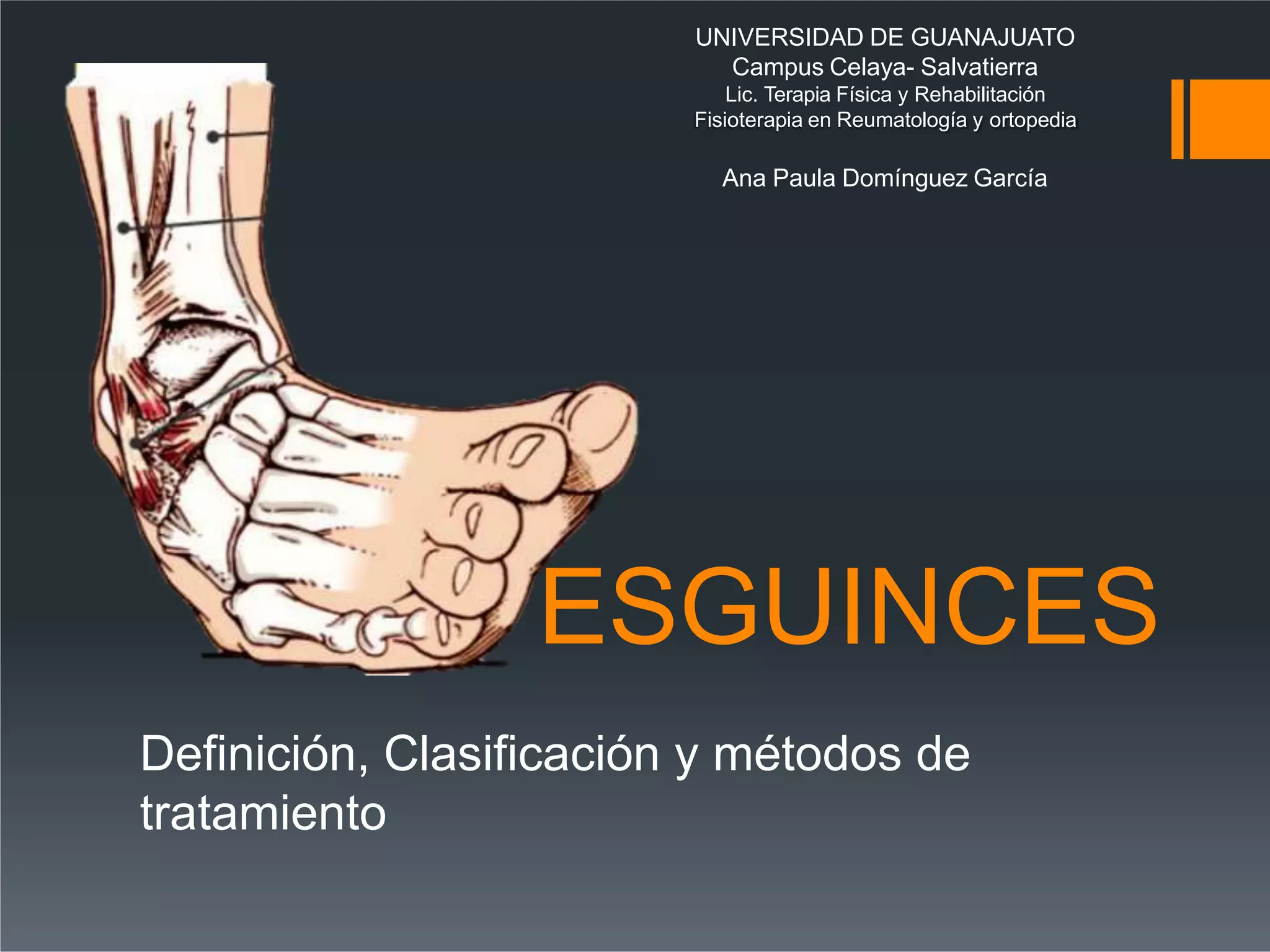 UNIVERSIDAD DE GUANAJUATO
Campus Celaya- Salvatierra
Lic. Terapia Física y Rehabilitación
Fisioterapia en Reumatología y ortopedia

Ana Paula Domínguez García

ESGUINCES

Definición, Clasificación y métodos de tratamiento